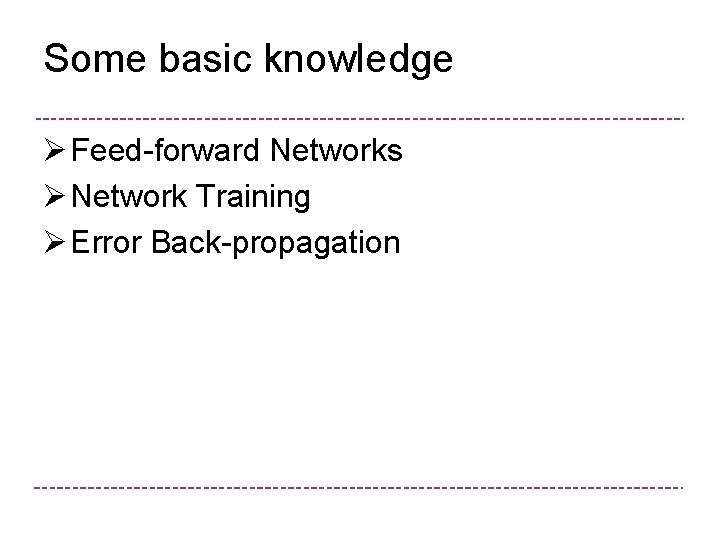 Some basic knowledge

➢ Feed-forward Networks
➢ Network Training
➢ Error Back-propagation